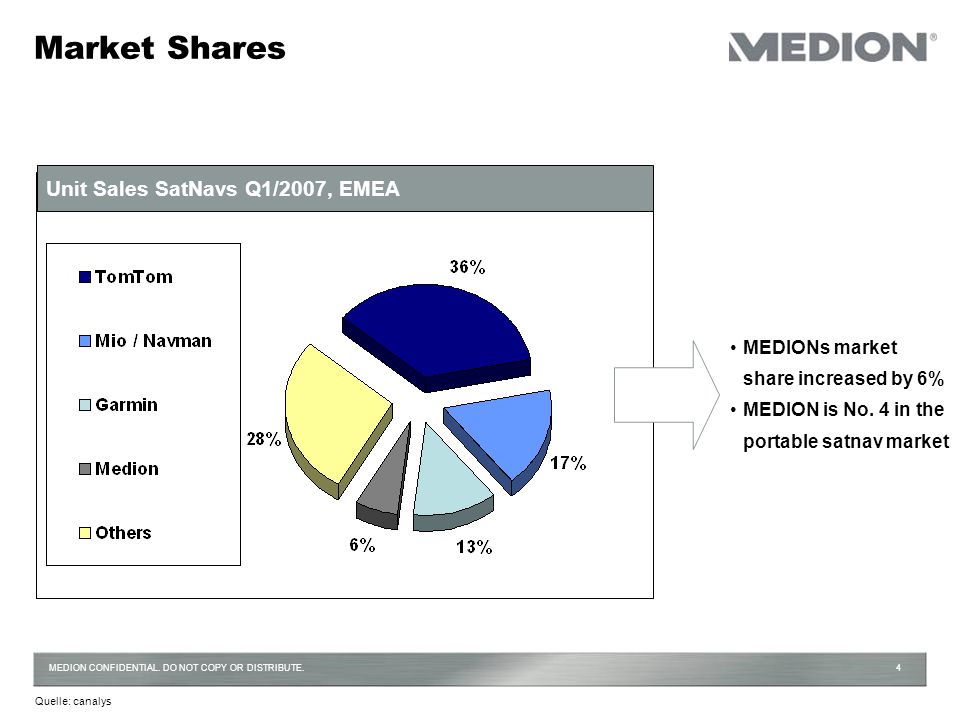 Market Shares

MEDION®

Unit Sales SatNavs Q1/2007, EMEA

TomTom
Mio / Navman
Garmin
Medion
Others

36%
17%
13%
6%
28%

• MEDIONs market share increased by 6%
• MEDION is No. 4 in the portable satnav market

MEDION CONFIDENTIAL. DO NOT COPY OR DISTRIBUTE.

4

Quelle: canalys